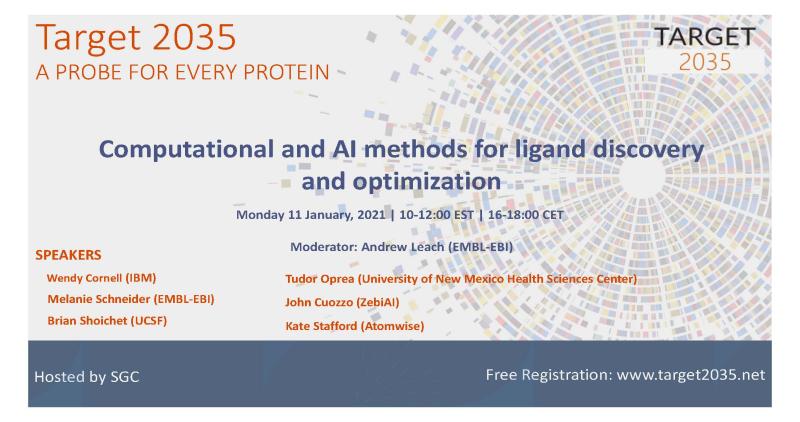 Target 2035
A PROBE FOR EVERY PROTEIN

TARGET
2035

Computational and AI methods for ligand discovery and optimization

Monday 11 January, 2021 | 10-12:00 EST | 16-18:00 CET

Moderator: Andrew Leach (EMBL-EBI)

SPEAKERS

Wendy Cornell (IBM)
Melanie Schneider (EMBL-EBI)
Brian Shoichet (UCSF)

Tudor Oprea (University of New Mexico Health Sciences Center)
John Cuozzo (ZebiAI)
Kate Stafford (Atomwise)

Hosted by SGC

Free Registration: www.target2035.net